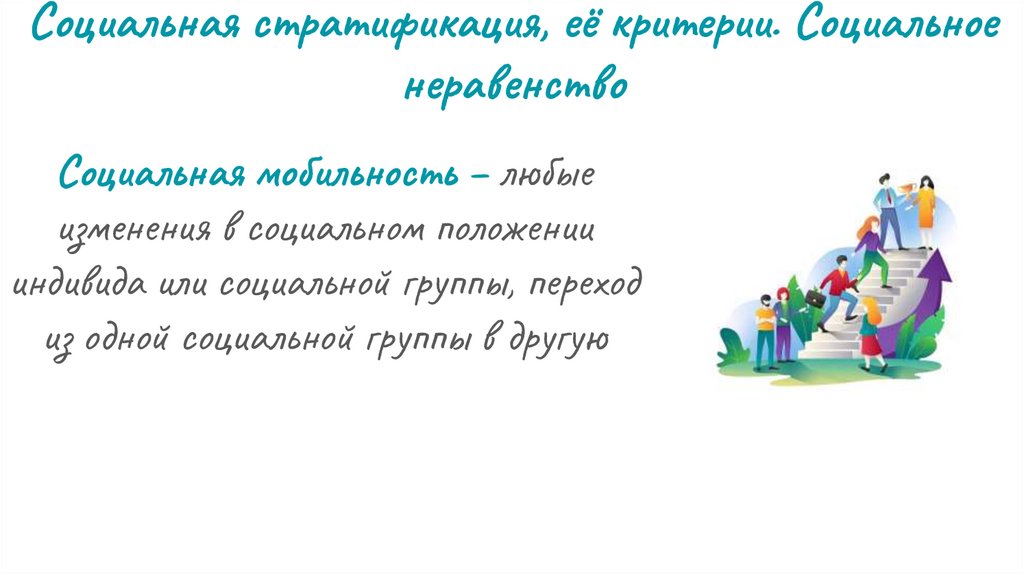 Социальная стратификация, её критерии. Социальное неравенство

Социальная мобильность – любые изменения в социальном положении индивида или социальной группы, переход из одной социальной группы в другую